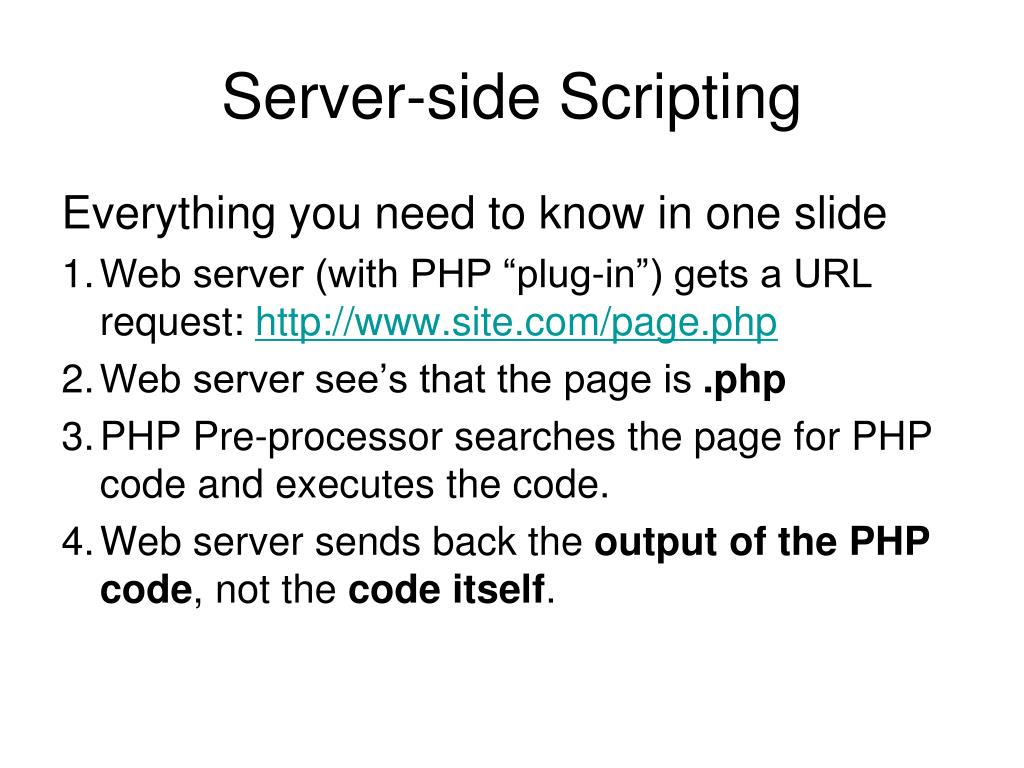 Server-side Scripting

Everything you need to know in one slide

1. Web server (with PHP “plug-in”) gets a URL request: http://www.site.com/page.php

2. Web server see’s that the page is .php

3. PHP Pre-processor searches the page for PHP code and executes the code.

4. Web server sends back the output of the PHP code, not the code itself.